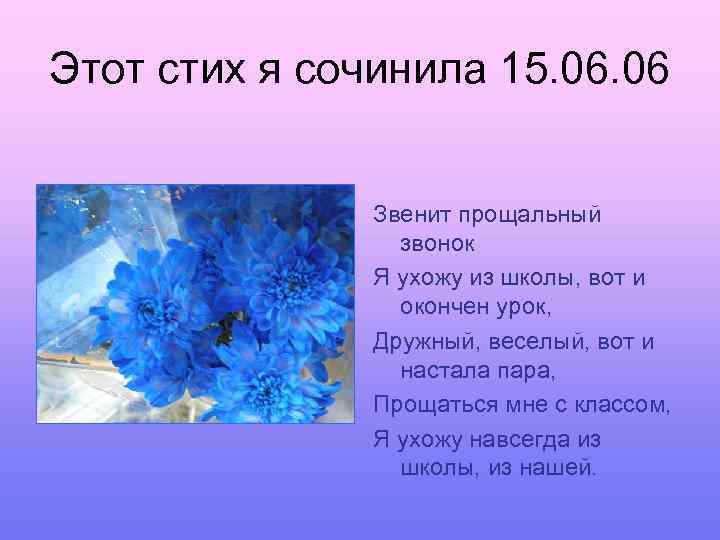 Этот стих я сочинила 15.06.06

Звенит прощальный звонок

Я ухожу из школы, вот и окончен урок,

Дружный, веселый, вот и настала пара,

Прощаться мне с классом,

Я ухожу навсегда из школы, из нашей.